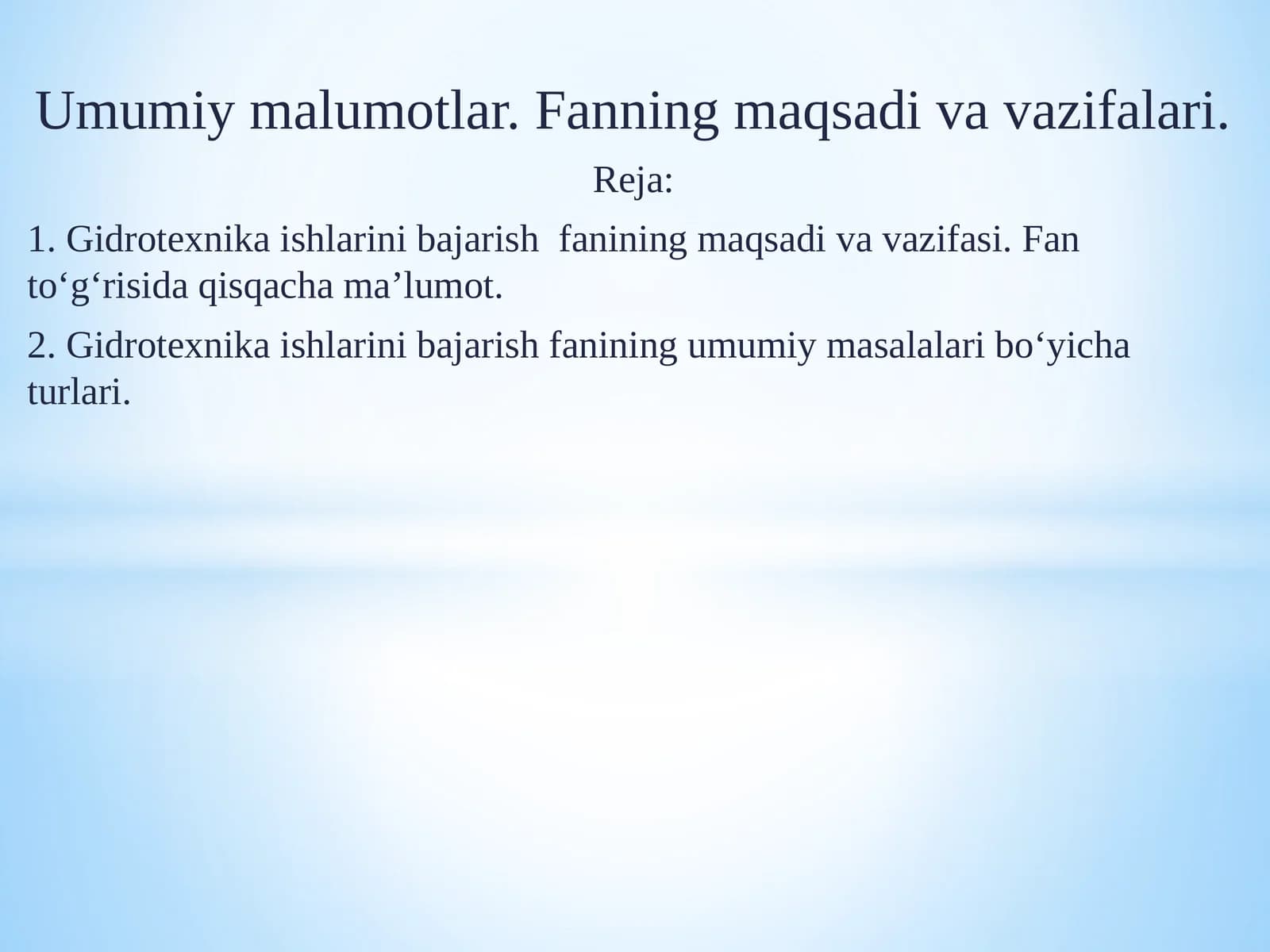 Umumiy malumotlar. Fanning maqsadi va vazifalari.

Reja:

1. Gidrotexnika ishlarini bajarish fanining maqsadi va vazifasi. Fan to‘g‘risida qisqacha ma’lumot.

2. Gidrotexnika ishlarini bajarish fanining umumiy masalalari bo‘yicha turlari.